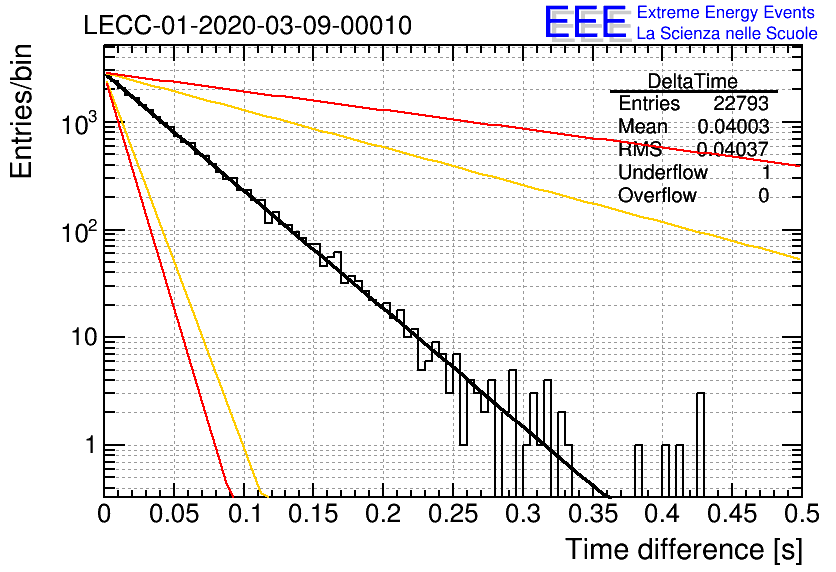 LECC-01-2020-03-09-00010

EEE Extreme Energy Events La Scienza nelle Scuole

| DeltaTime | |
|---|---|
| Entries | 22793 |
| Mean | 0.04003 |
| RMS | 0.04037 |
| Underflow | 1 |
| Overflow | 0 |

Entries/bin

$10^3$
$10^2$
10
1

0 0.05 0.1 0.15 0.2 0.25 0.3 0.35 0.4 0.45 0.5

Time difference [s]